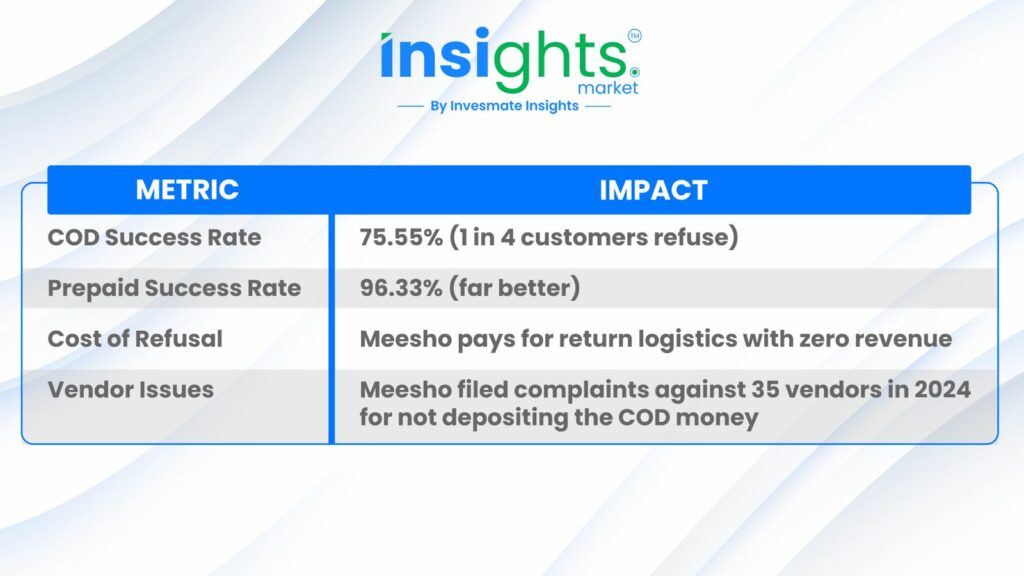 insights™
market
By Invesmate Insights

| METRIC | IMPACT |
|---|---|
| COD Success Rate | 75.55% (1 in 4 customers refuse) |
| Prepaid Success Rate | 96.33% (far better) |
| Cost of Refusal | Meesho pays for return logistics with zero revenue |
| Vendor Issues | Meesho filed complaints against 35 vendors in 2024 for not depositing the COD money |